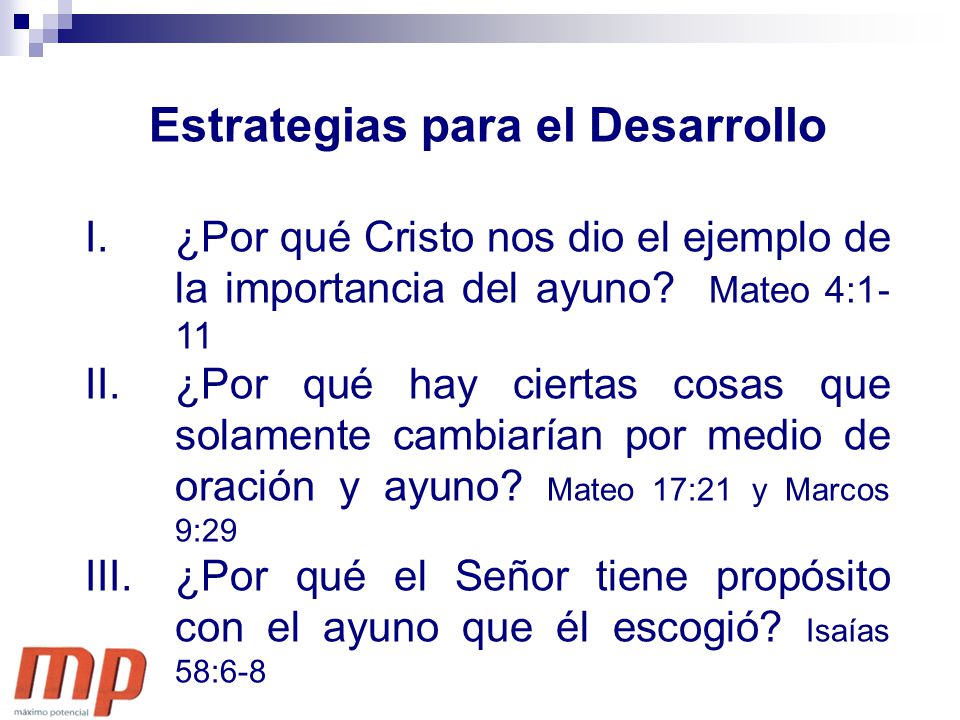 Estrategias para el Desarrollo

I. ¿Por qué Cristo nos dio el ejemplo de la importancia del ayuno? Mateo 4:1-11

II. ¿Por qué hay ciertas cosas que solamente cambiarían por medio de oración y ayuno? Mateo 17:21 y Marcos 9:29

III. ¿Por qué el Señor tiene propósito con el ayuno que él escogió? Isaías 58:6-8

mp
máximo potencial